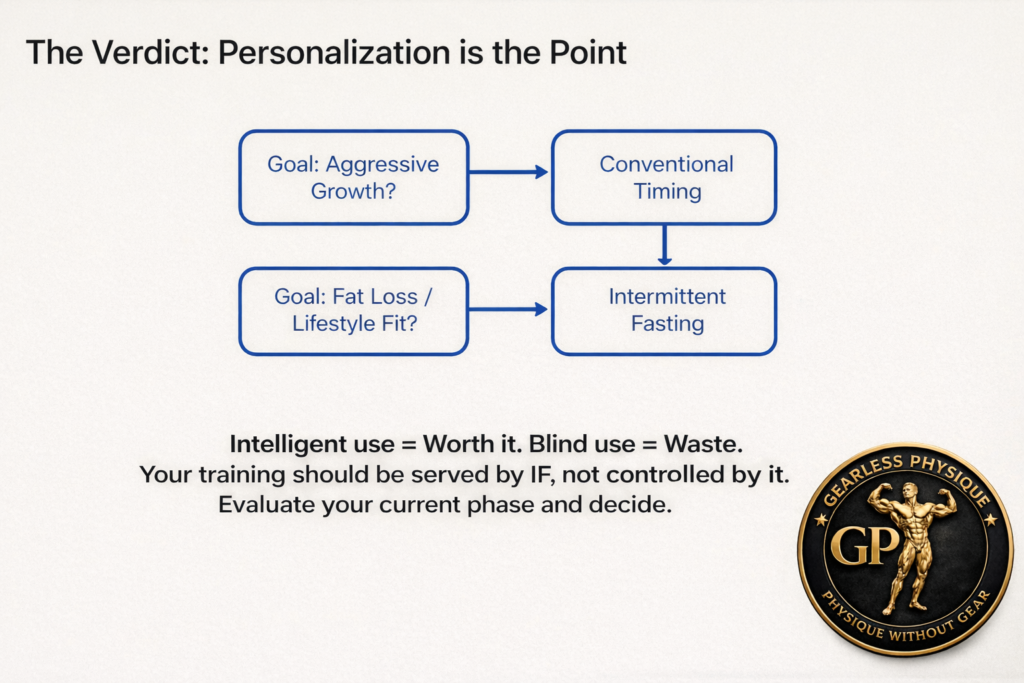 The Verdict: Personalization is the Point

Goal: Aggressive Growth?

Conventional Timing

Goal: Fat Loss / Lifestyle Fit?

Intermittent Fasting

Intelligent use = Worth it. Blind use = Waste.
Your training should be served by IF, not controlled by it.
Evaluate your current phase and decide.

GEARLESS PHYSIQUE
GP
PHYSIQUE WITHOUT GEAR